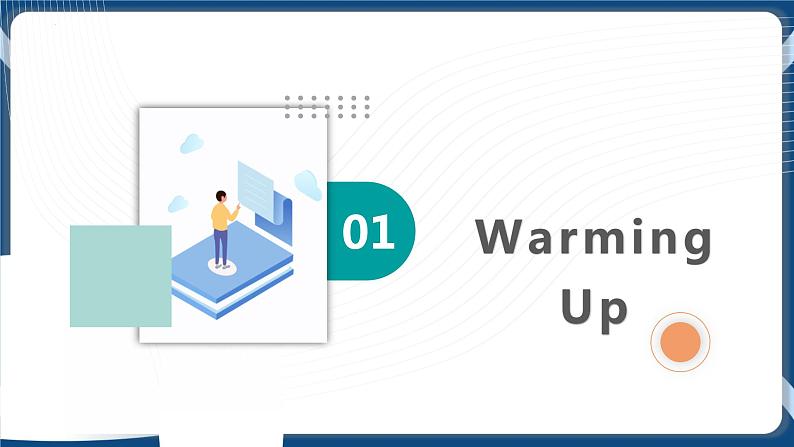 01

Warming Up